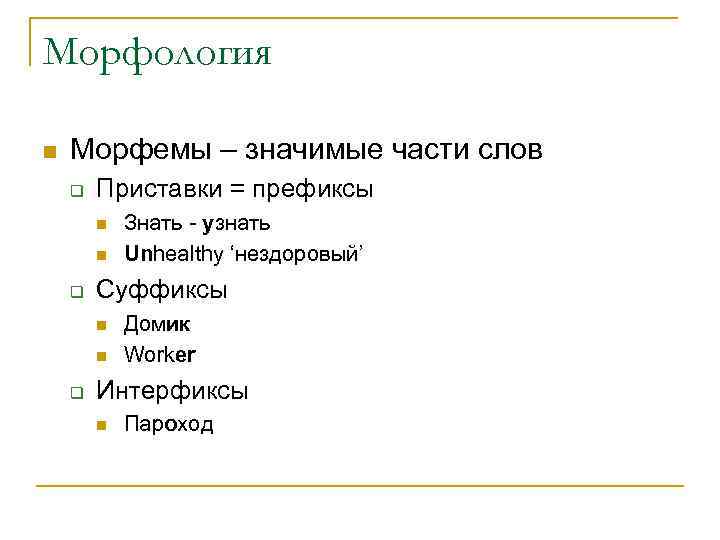 Морфология

Морфемы – значимые части слов

Приставки = префиксы

Знать - узнать

Unhealthy ‘нездоровый’

Суффиксы

Домик

Worker

Интерфиксы

Пароход